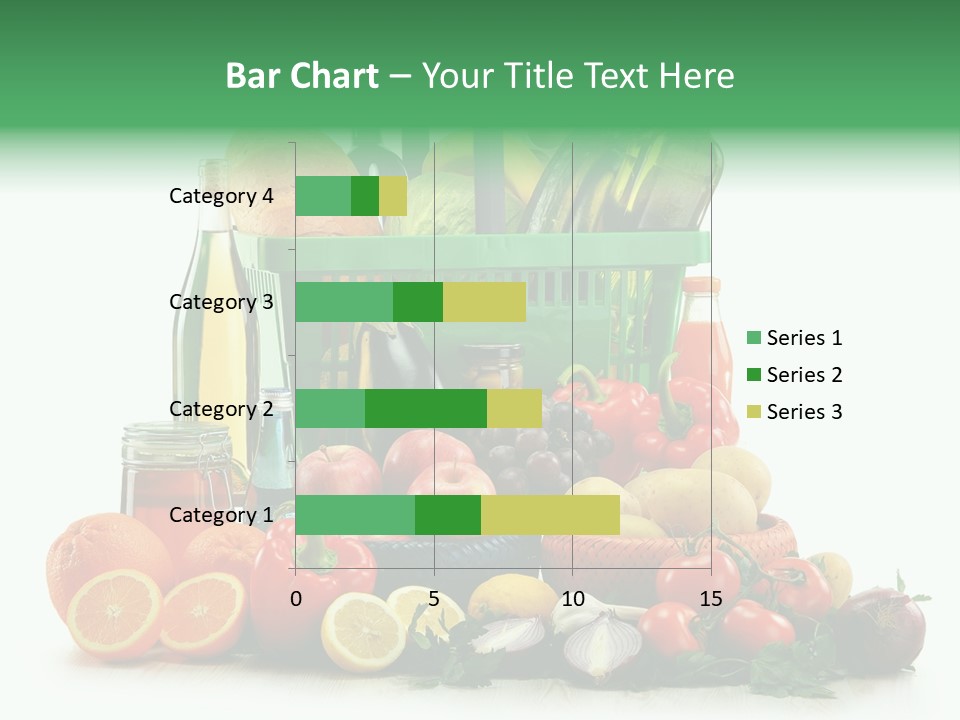 Bar Chart – Your Title Text Here

Category 4
Category 3
Category 2
Category 1

0
5
10
15

Series 1
Series 2
Series 3